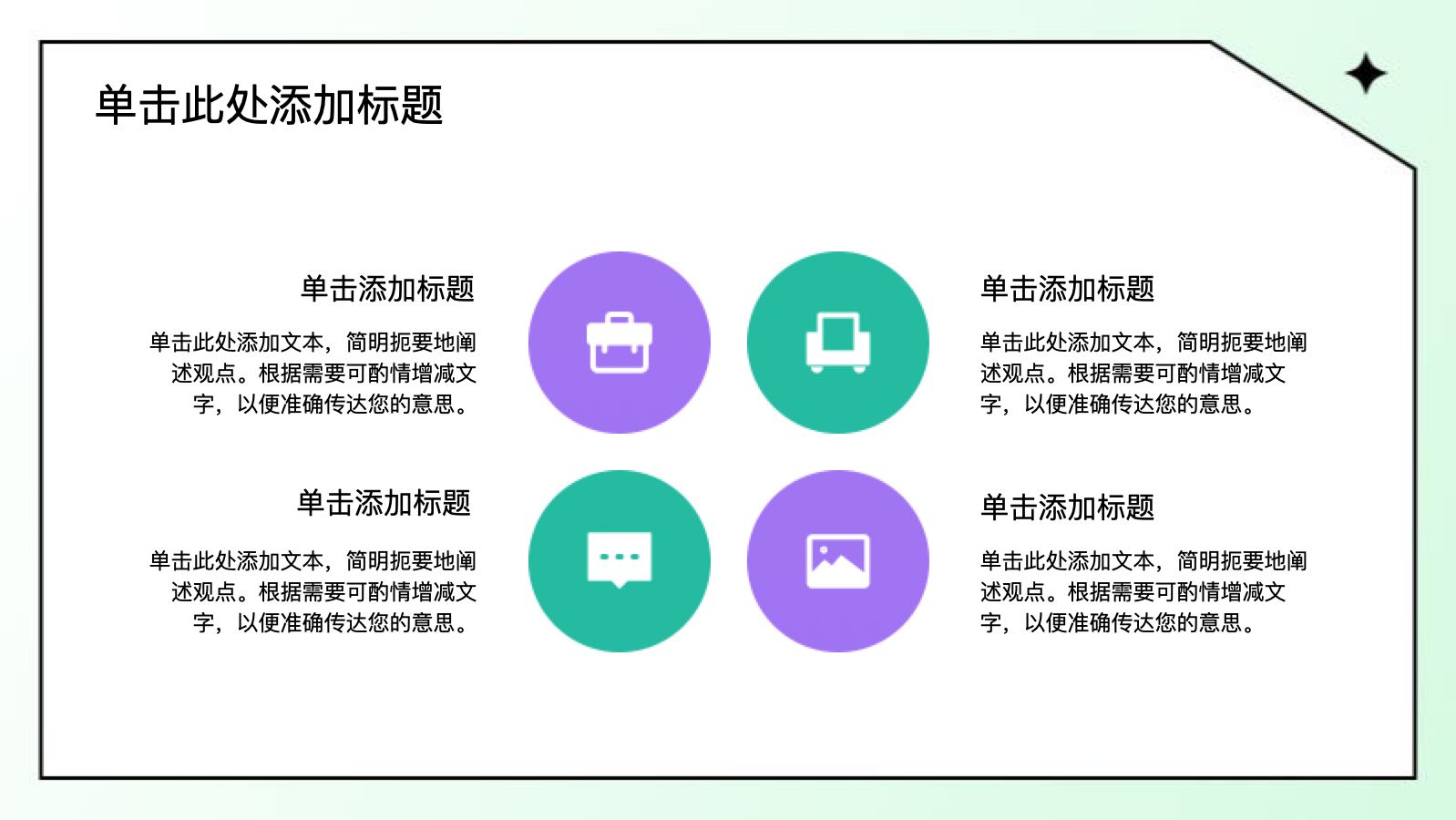 单击此处添加标题

单击添加标题

单击此处添加文本，简明扼要地阐述观点。根据需要可酌情增减文字，以便准确传达您的意思。

单击添加标题

单击此处添加文本，简明扼要地阐述观点。根据需要可酌情增减文字，以便准确传达您的意思。

单击添加标题

单击此处添加文本，简明扼要地阐述观点。根据需要可酌情增减文字，以便准确传达您的意思。

单击添加标题

单击此处添加文本，简明扼要地阐述观点。根据需要可酌情增减文字，以便准确传达您的意思。